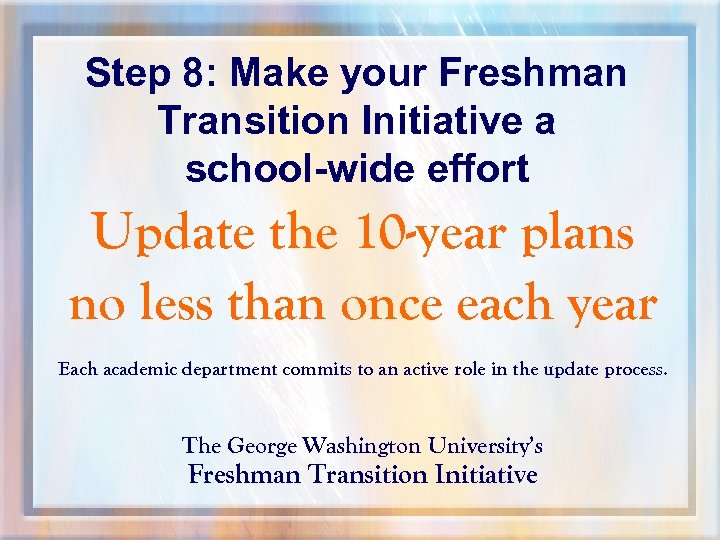 Step 8: Make your Freshman Transition Initiative a school-wide effort

Update the 10-year plans no less than once each year

Each academic department commits to an active role in the update process.

The George Washington University's
Freshman Transition Initiative